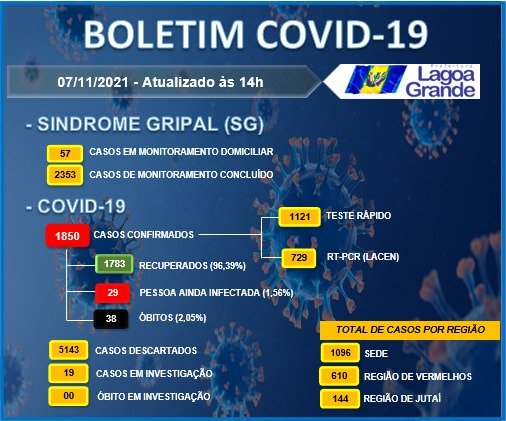 BOLETIM COVID-19

07/11/2021 - Atualizado às 14h

Prefeitura Lagoa Grande

- SINDROME GRIPAL (SG)

57 CASOS EM MONITORAMENTO DOMICILIAR

2353 CASOS DE MONITORAMENTO CONCLUÍDO

- COVID-19

1850 CASOS CONFIRMADOS

1121 TESTE RÁPIDO

729 RT-PCR (LACEN)

1783 RECUPERADOS (96,39%)

29 PESSOA AINDA INFECTADA (1,56%)

38 ÓBITOS (2,05%)

5143 CASOS DESCARTADOS

19 CASOS EM INVESTIGAÇÃO

00 ÓBITO EM INVESTIGAÇÃO

TOTAL DE CASOS POR REGIÃO

1096 SEDE

610 REGIÃO DE VERMELHOS

144 REGIÃO DE JUTAÍ